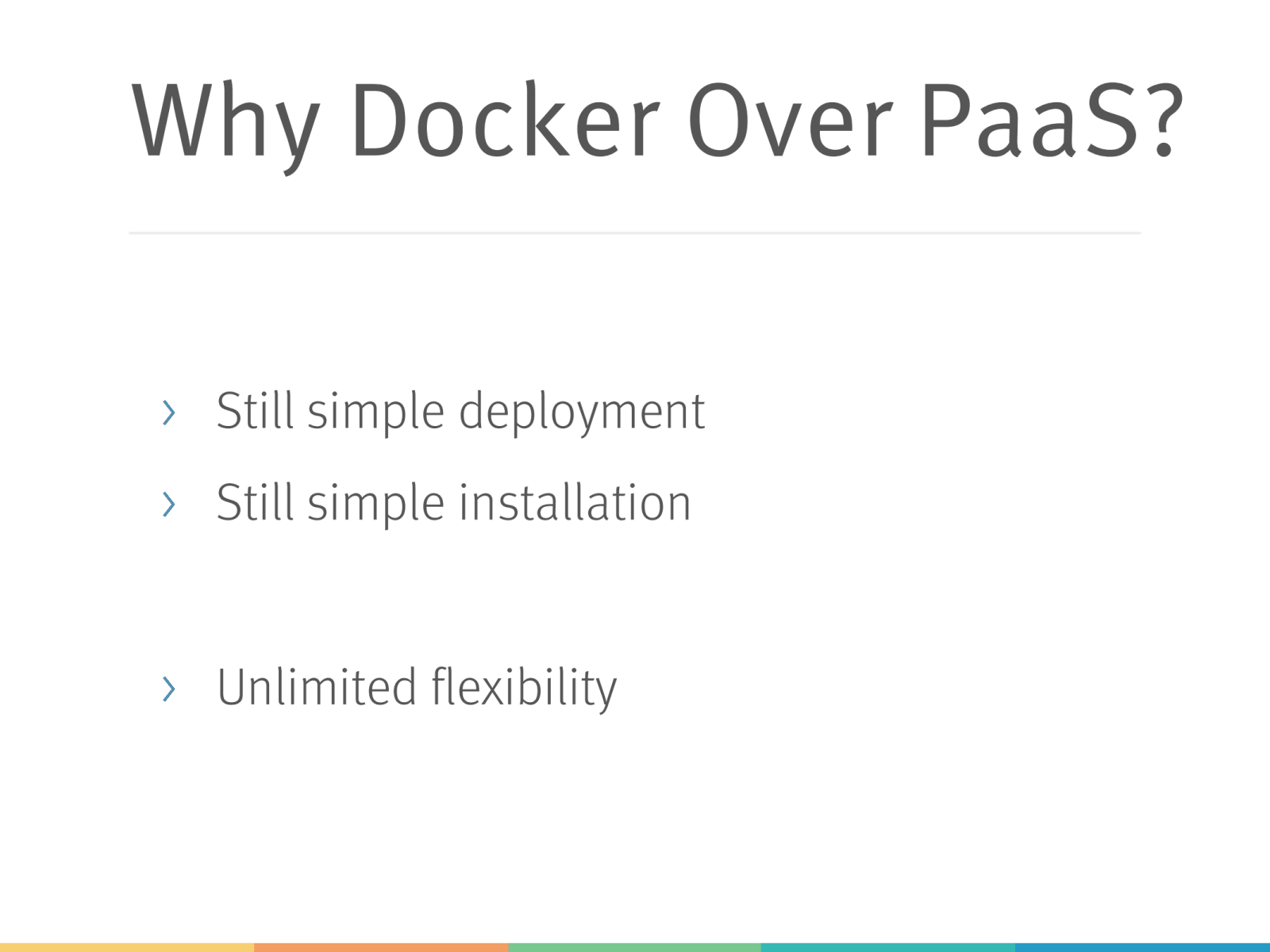 Why Docker Over PaaS?

› Still simple deployment
› Still simple installation

› Unlimited flexibility